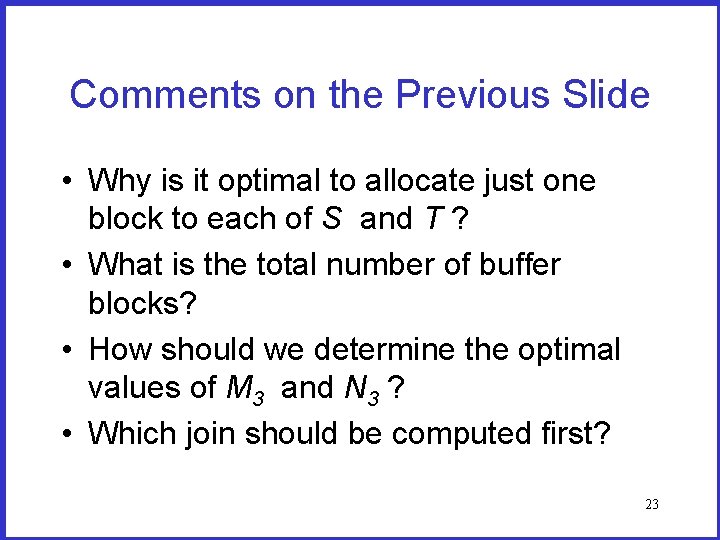 Comments on the Previous Slide

• Why is it optimal to allocate just one block to each of $S$ and $T$ ?

• What is the total number of buffer blocks?

• How should we determine the optimal values of $M_3$ and $N_3$ ?

• Which join should be computed first?

23